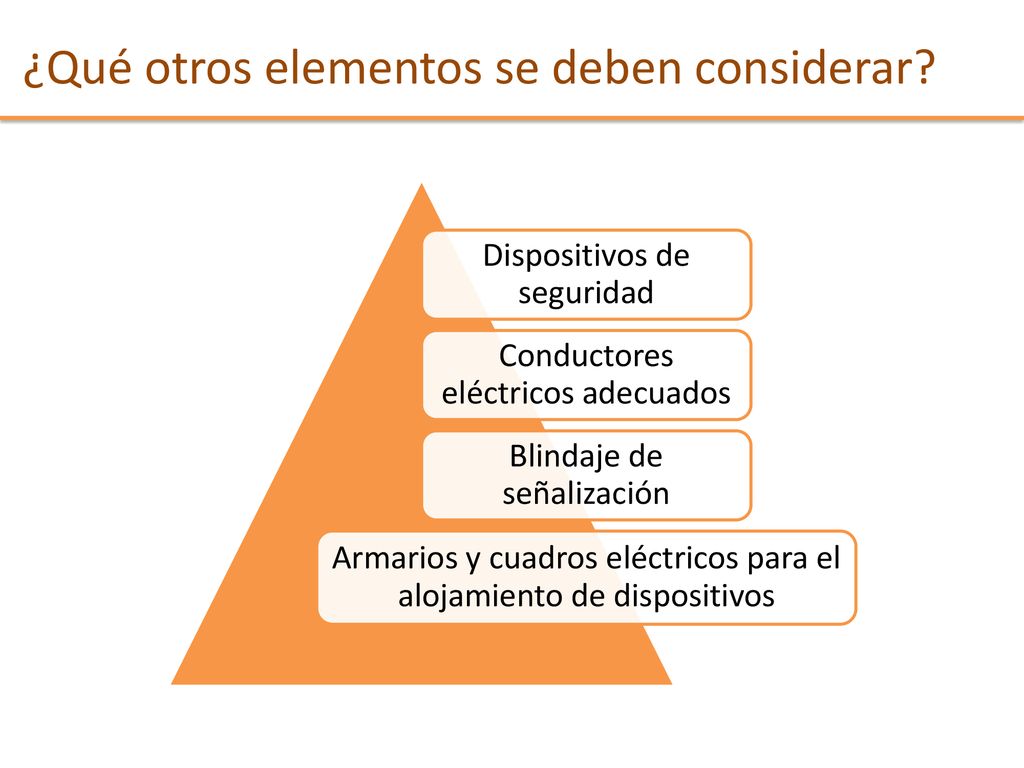 ¿Qué otros elementos se deben considerar?

Dispositivos de seguridad

Conductores eléctricos adecuados

Blindaje de señalización

Armarios y cuadros eléctricos para el alojamiento de dispositivos